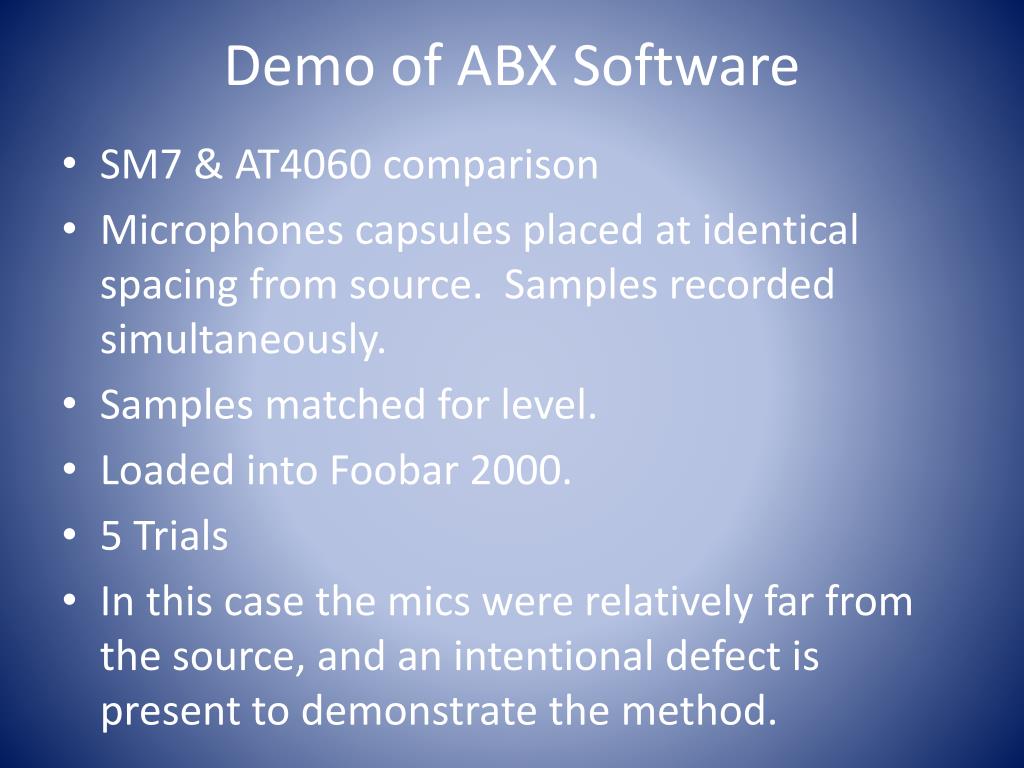 Demo of ABX Software

• SM7 & AT4060 comparison
• Microphones capsules placed at identical spacing from source. Samples recorded simultaneously.
• Samples matched for level.
• Loaded into Foobar 2000.
• 5 Trials
• In this case the mics were relatively far from the source, and an intentional defect is present to demonstrate the method.